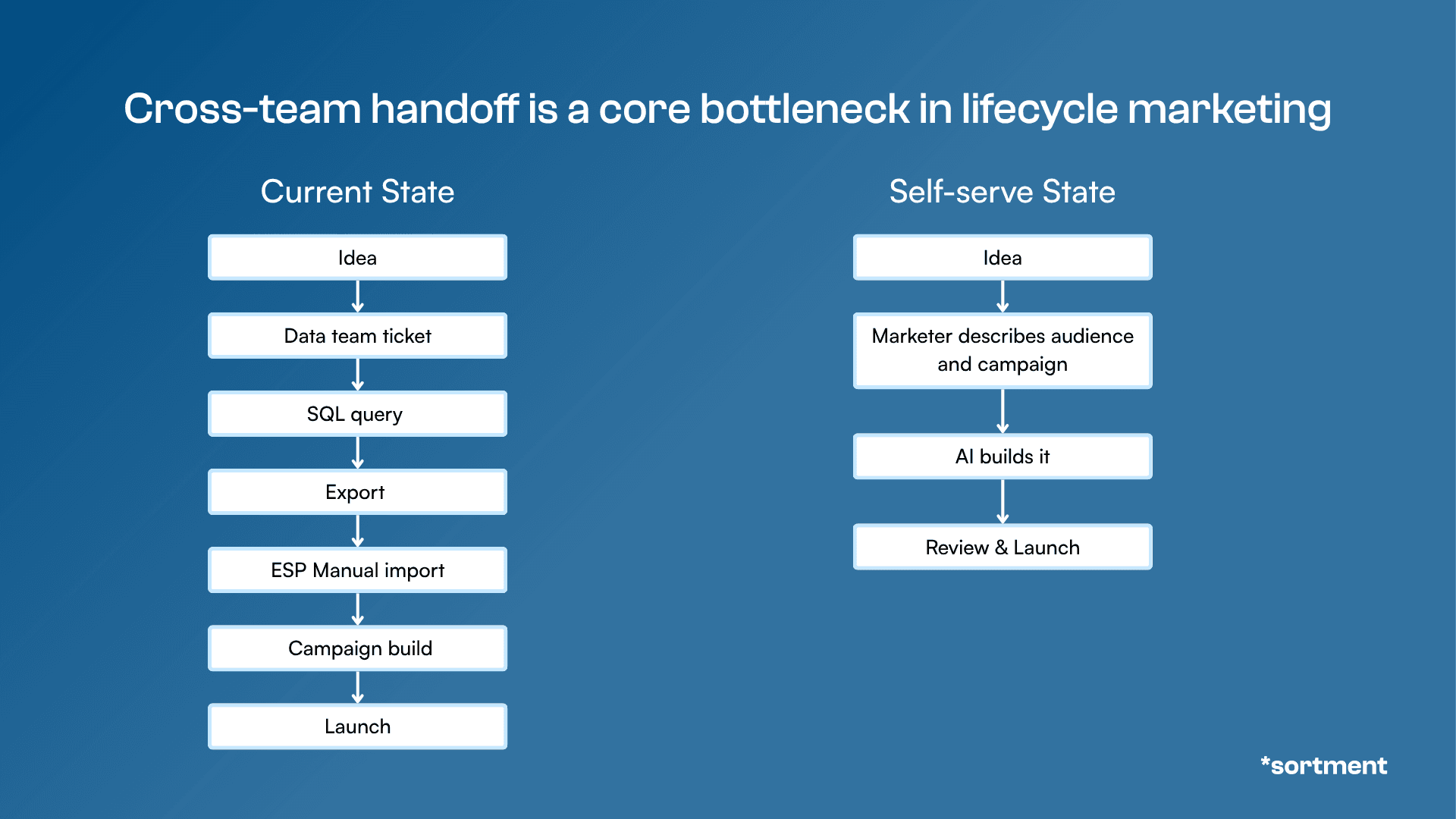 Cross-team handoff is a core bottleneck in lifecycle marketing

Current State

Idea

Data team ticket

SQL query

Export

ESP Manual import

Campaign build

Launch

Self-serve State

Idea

Marketer describes audience and campaign

AI builds it

Review & Launch

*sortment